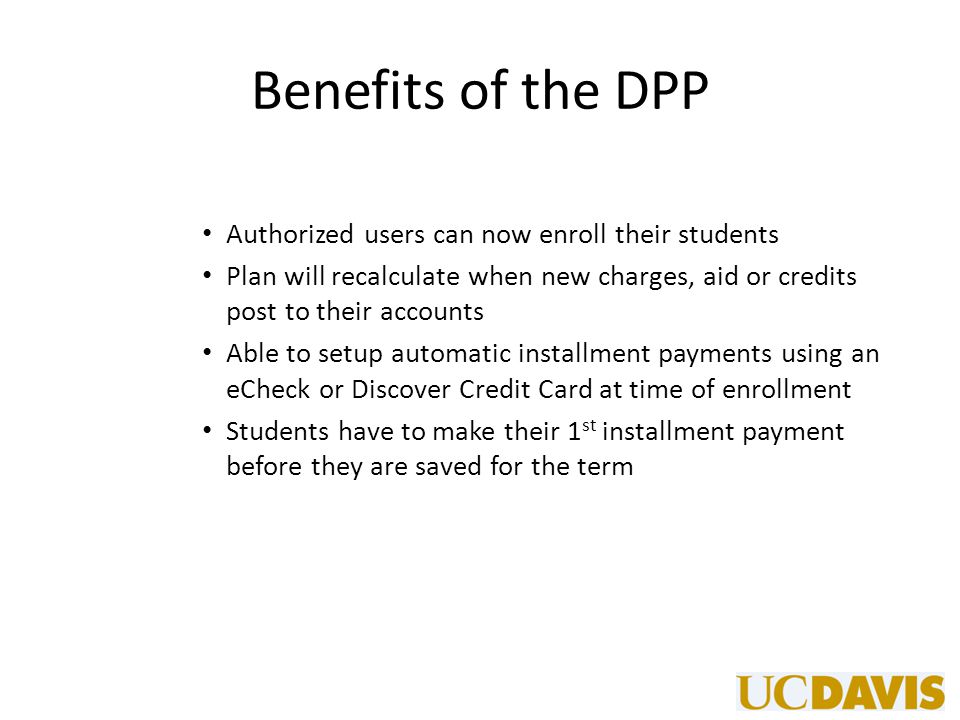 Benefits of the DPP

• Authorized users can now enroll their students
• Plan will recalculate when new charges, aid or credits post to their accounts
• Able to setup automatic installment payments using an eCheck or Discover Credit Card at time of enrollment
• Students have to make their 1$^{st}$ installment payment before they are saved for the term

UCDAVIS